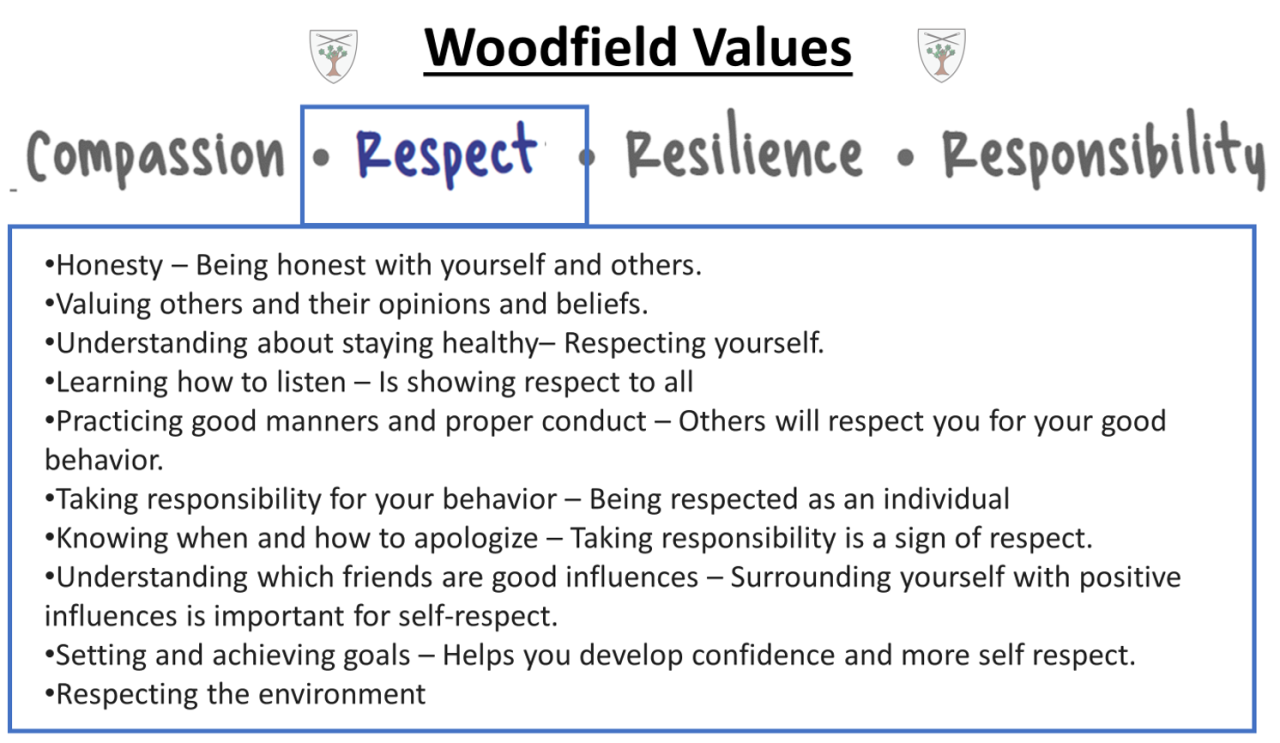 Woodfield Values

Compassion • Respect • Resilience • Responsibility

•Honesty – Being honest with yourself and others.
•Valuing others and their opinions and beliefs.
•Understanding about staying healthy– Respecting yourself.
•Learning how to listen – Is showing respect to all
•Practicing good manners and proper conduct – Others will respect you for your good behavior.
•Taking responsibility for your behavior – Being respected as an individual
•Knowing when and how to apologize – Taking responsibility is a sign of respect.
•Understanding which friends are good influences – Surrounding yourself with positive influences is important for self-respect.
•Setting and achieving goals – Helps you develop confidence and more self respect.
•Respecting the environment